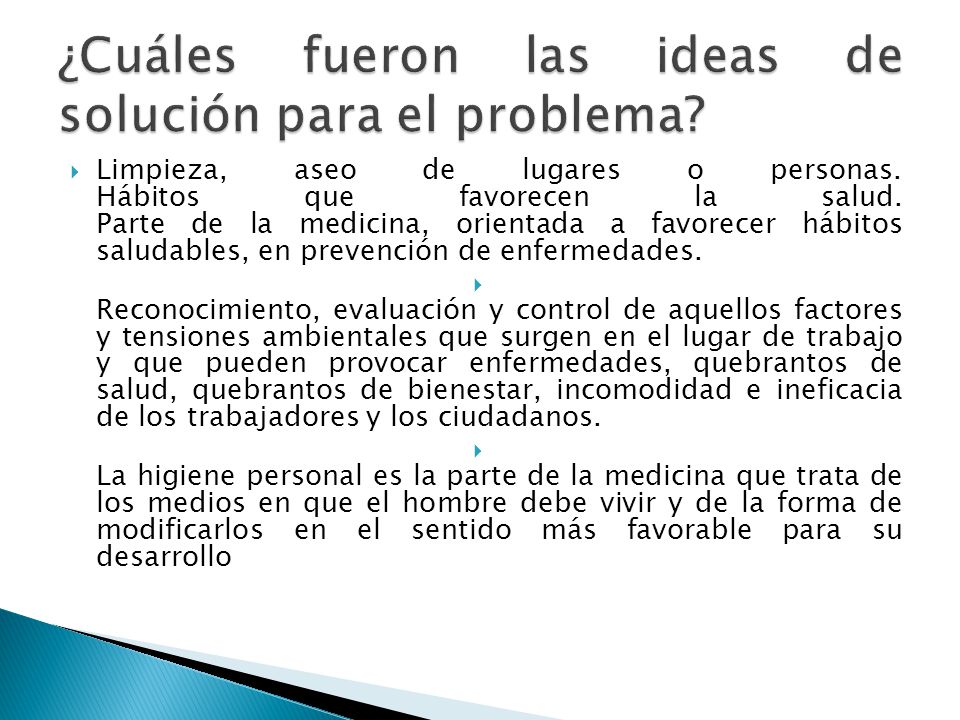 ¿Cuáles fueron las ideas de solución para el problema?

Limpieza, aseo de lugares o personas.
Hábitos que favorecen la salud.
Parte de la medicina, orientada a favorecer hábitos saludables, en prevención de enfermedades.

Reconocimiento, evaluación y control de aquellos factores y tensiones ambientales que surgen en el lugar de trabajo y que pueden provocar enfermedades, quebrantos de salud, quebrantos de bienestar, incomodidad e ineficacia de los trabajadores y los ciudadanos.

La higiene personal es la parte de la medicina que trata de los medios en que el hombre debe vivir y de la forma de modificarlos en el sentido más favorable para su desarrollo